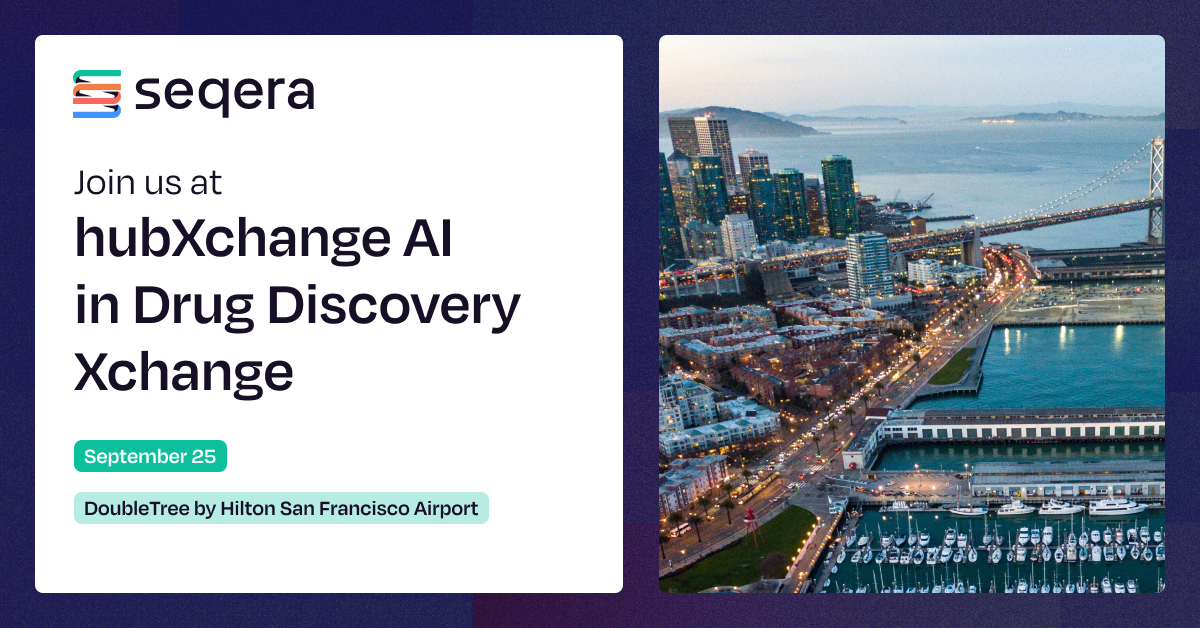 seqera

Join us at

hubXchange AI in Drug Discovery Xchange

September 25

DoubleTree by Hilton San Francisco Airport